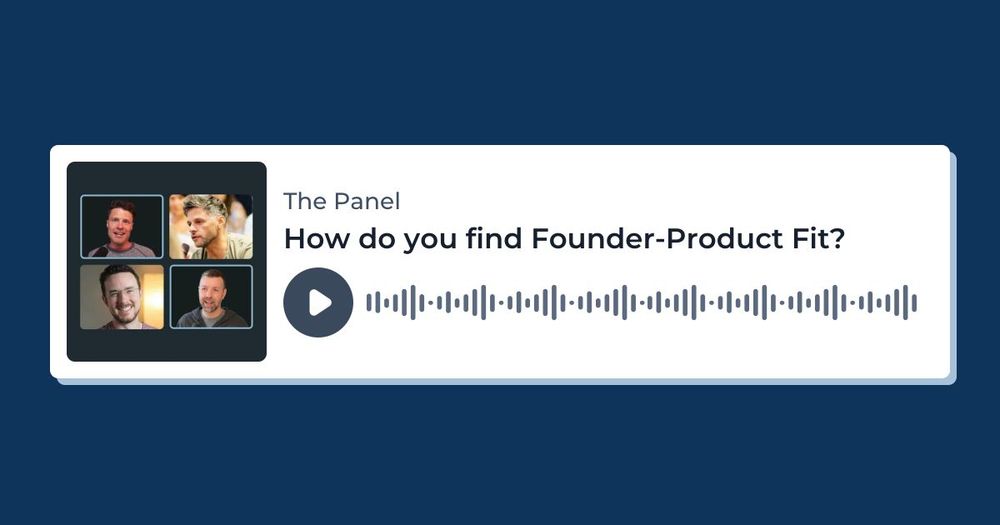 The Panel

How do you find Founder-Product Fit?